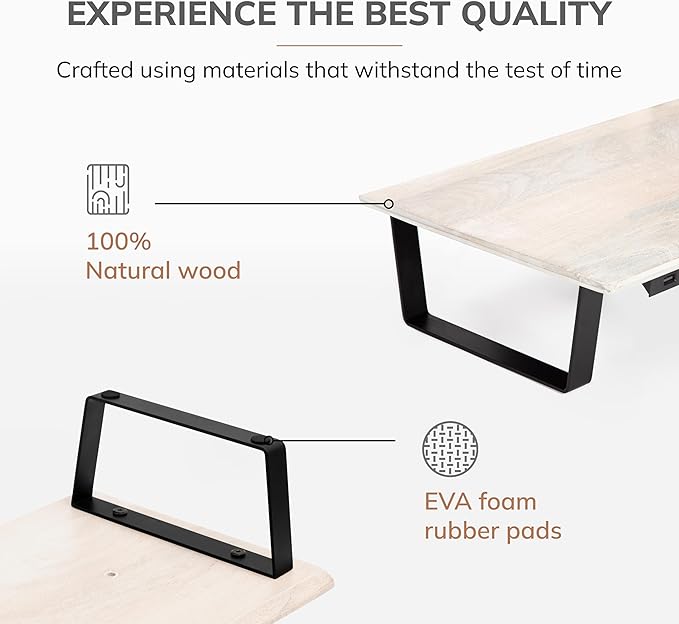 EXPERIENCE THE BEST QUALITY

Crafted using materials that withstand the test of time

100%
Natural wood

EVA foam
rubber pads